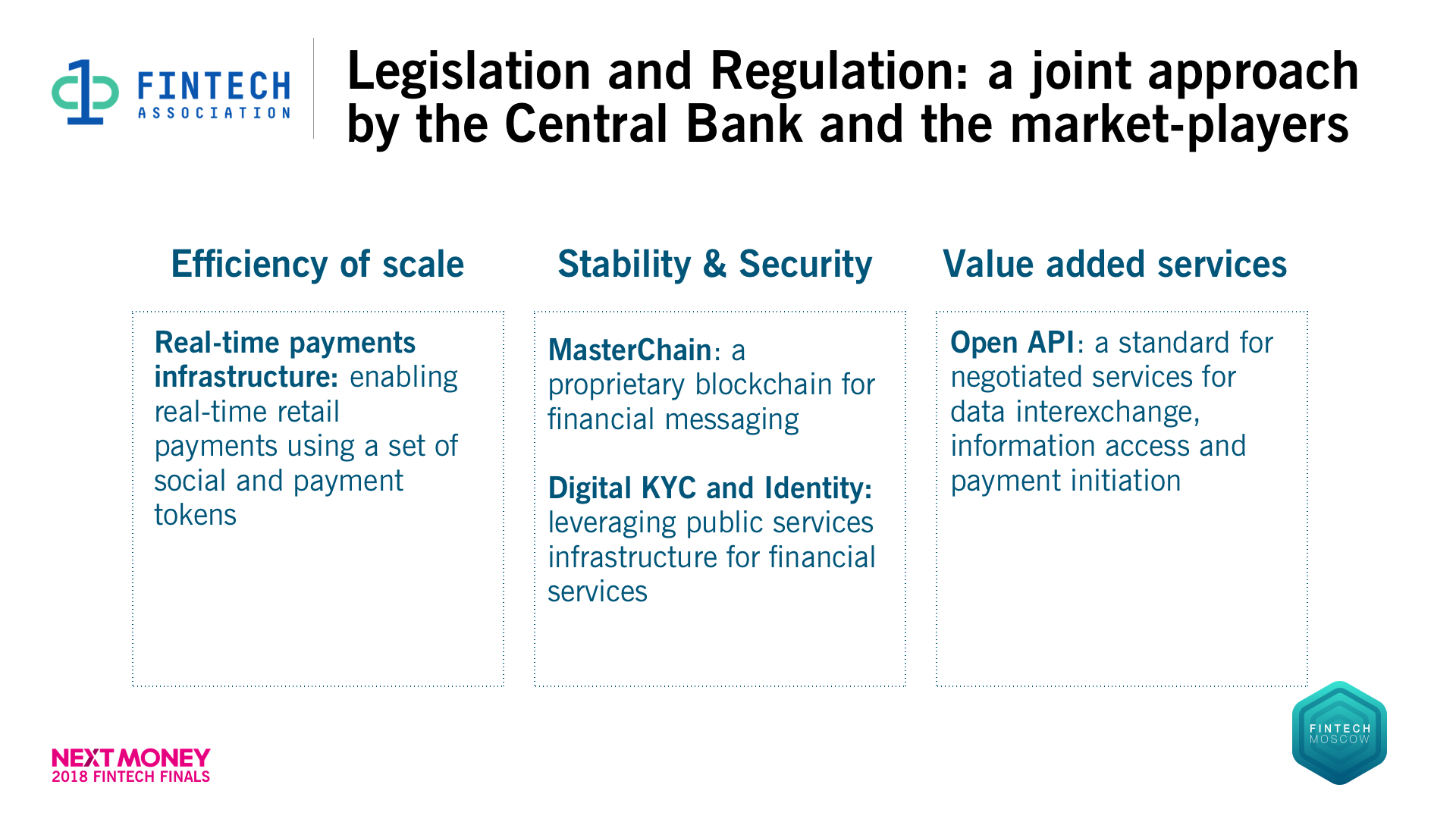 FINTECH ASSOCIATION

Legislation and Regulation: a joint approach by the Central Bank and the market-players

Efficiency of scale

Real-time payments infrastructure: enabling real-time retail payments using a set of social and payment tokens

Stability & Security

MasterChain: a proprietary blockchain for financial messaging

Digital KYC and Identity: leveraging public services infrastructure for financial services

Value added services

Open API: a standard for negotiated services for data interexchange, information access and payment initiation

NEXT MONEY
2018 FINTECH FINALS

FINTECH MOSCOW